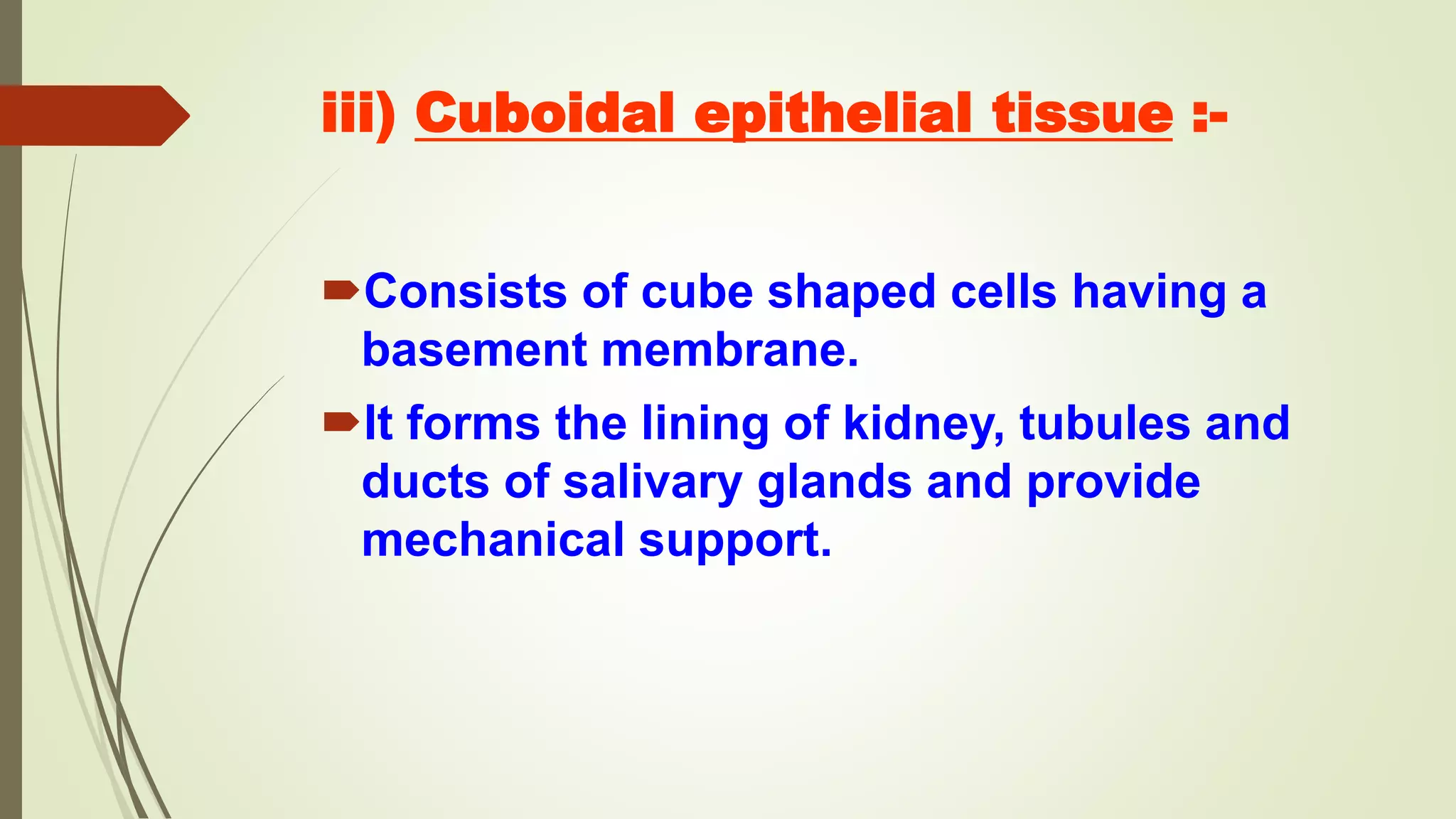 iii) Cuboidal epithelial tissue :-

Consists of cube shaped cells having a basement membrane.

It forms the lining of kidney, tubules and ducts of salivary glands and provide mechanical support.